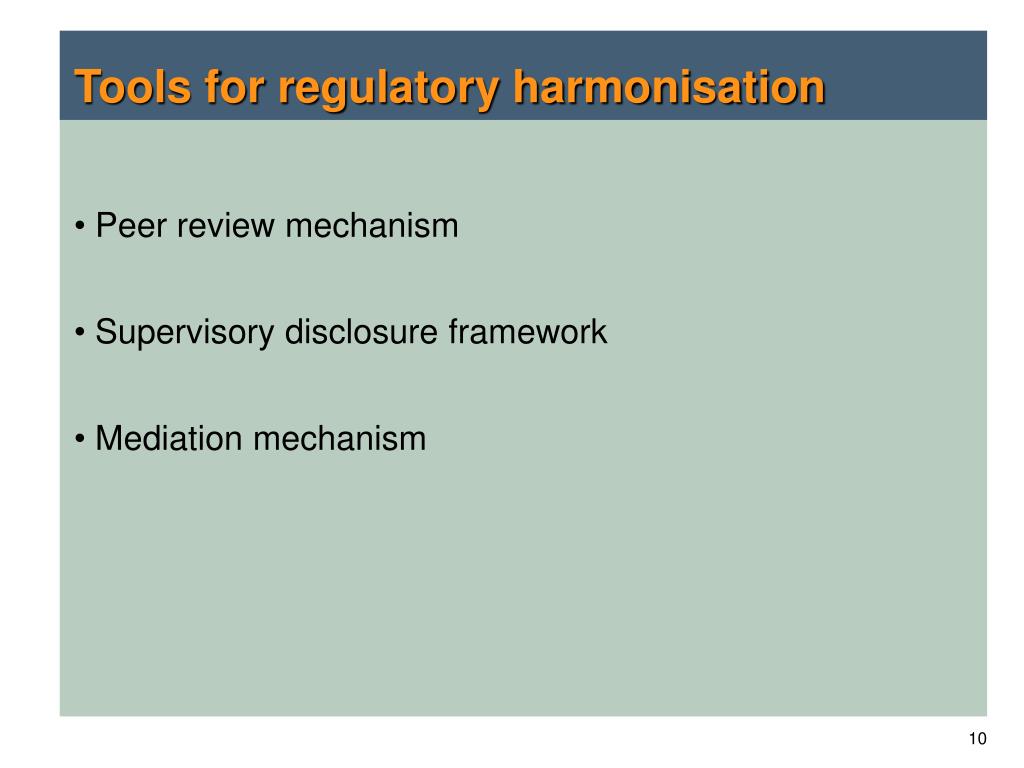 Tools for regulatory harmonisation

• Peer review mechanism

• Supervisory disclosure framework

• Mediation mechanism

10